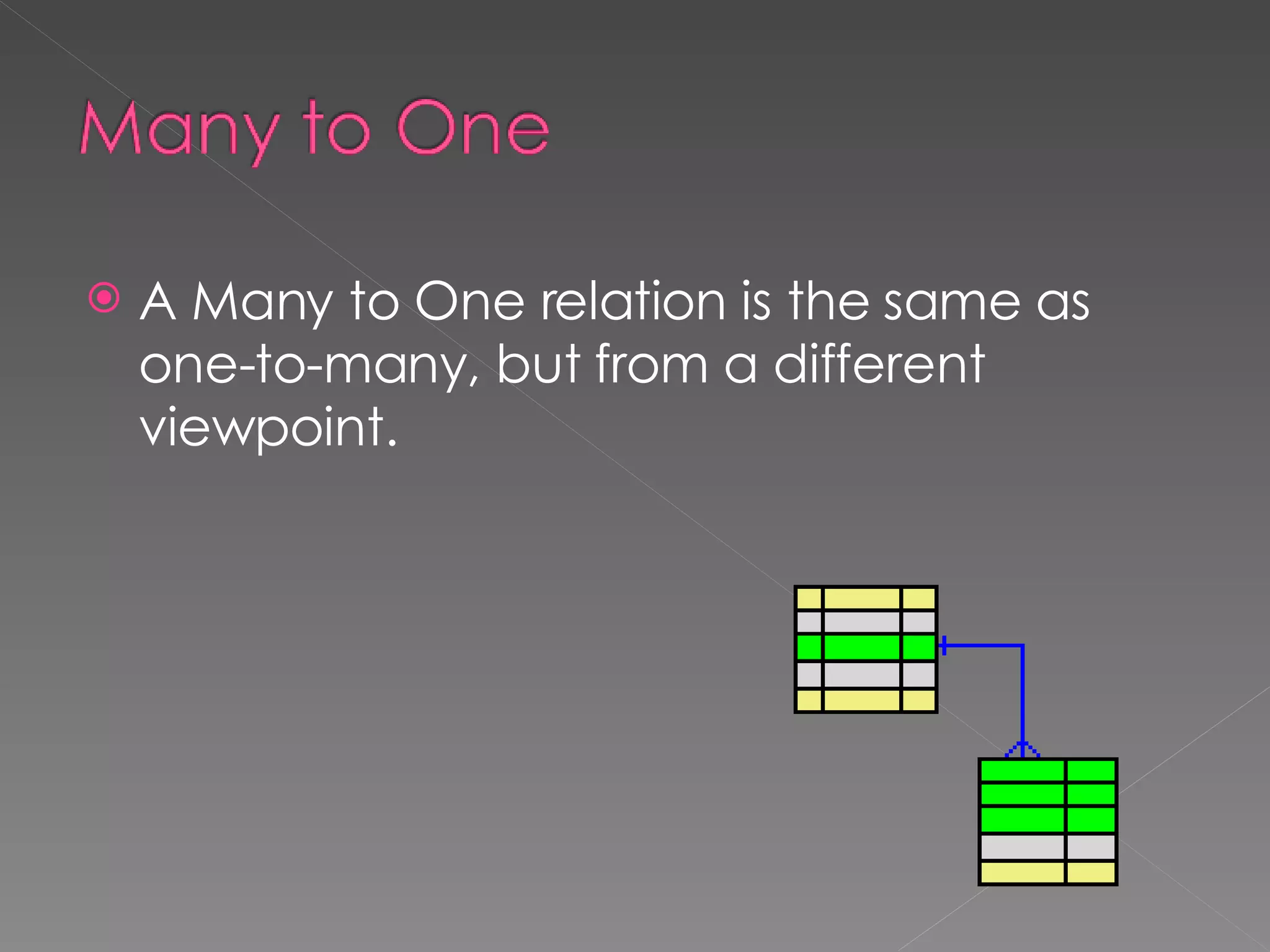 Many to One

A Many to One relation is the same as one-to-many, but from a different viewpoint.